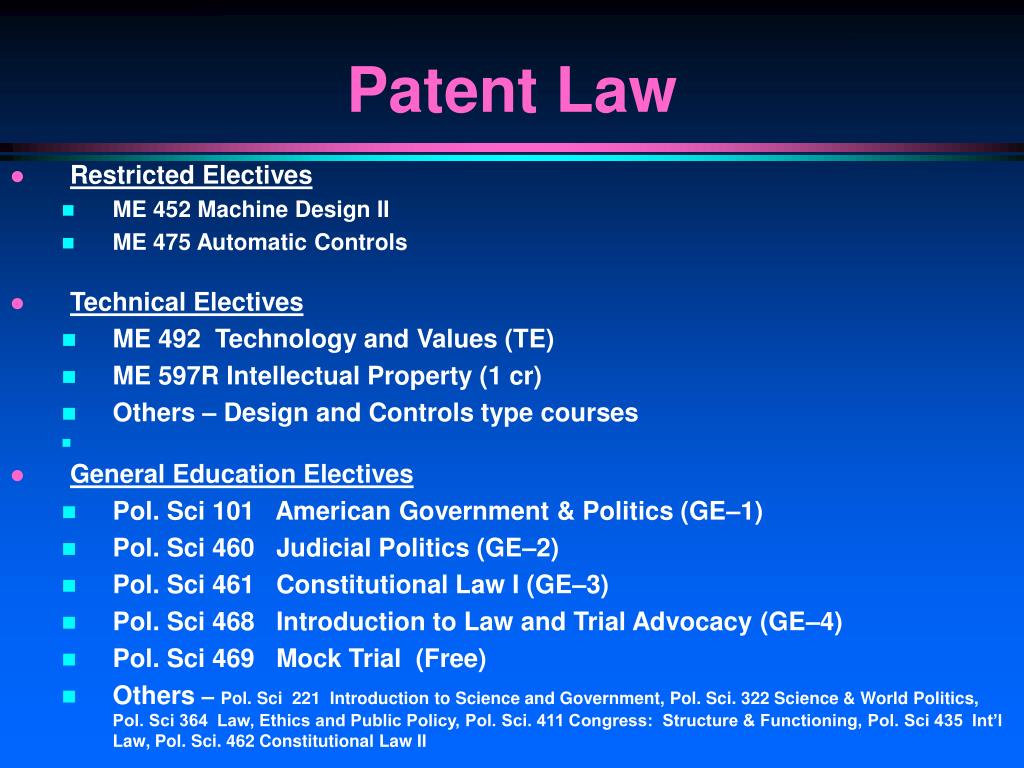 Patent Law

Restricted Electives
ME 452 Machine Design II
ME 475 Automatic Controls

Technical Electives
ME 492 Technology and Values (TE)
ME 597R Intellectual Property (1 cr)
Others – Design and Controls type courses

General Education Electives
Pol. Sci 101 American Government & Politics (GE–1)
Pol. Sci 460 Judicial Politics (GE–2)
Pol. Sci 461 Constitutional Law I (GE–3)
Pol. Sci 468 Introduction to Law and Trial Advocacy (GE–4)
Pol. Sci 469 Mock Trial (Free)
Others – Pol. Sci 221 Introduction to Science and Government, Pol. Sci. 322 Science & World Politics, Pol. Sci 364 Law, Ethics and Public Policy, Pol. Sci. 411 Congress: Structure & Functioning, Pol. Sci 435 Int'l Law, Pol. Sci. 462 Constitutional Law II